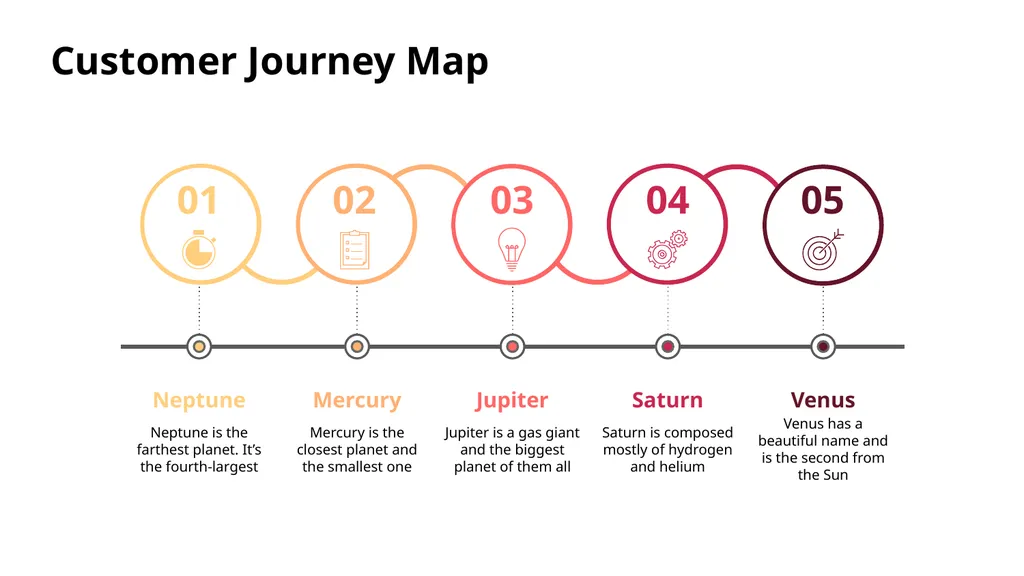 Customer Journey Map

01

02

03

04

05

Neptune

Neptune is the farthest planet. It's the fourth-largest

Mercury

Mercury is the closest planet and the smallest one

Jupiter

Jupiter is a gas giant and the biggest planet of them all

Saturn

Saturn is composed mostly of hydrogen and helium

Venus

Venus has a beautiful name and is the second from the Sun